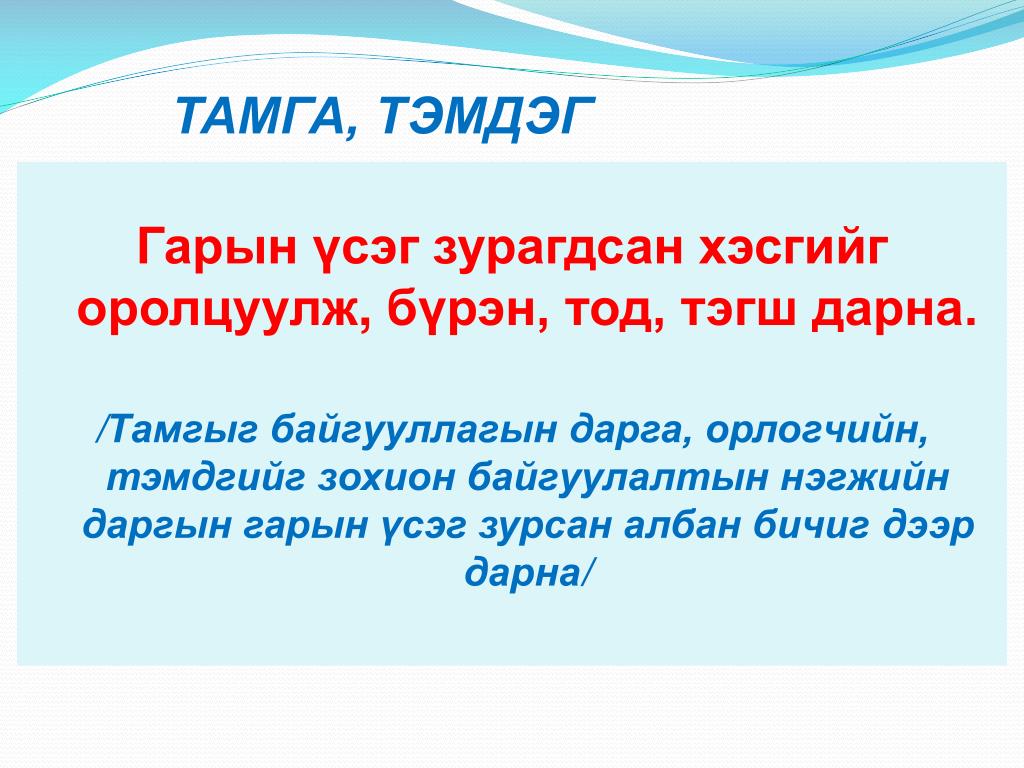 ТАМГА, ТЭМДЭГ

Гарын үсэг зурагдсан хэсгийг оролцуулж, бүрэн, тод, тэгш дарна.

/Тамгыг байгууллагын дарга, орлогчийн, тэмдгийг зохион байгуулалтын нэгжийн даргын гарын үсэг зурсан албан бичиг дээр дарна/